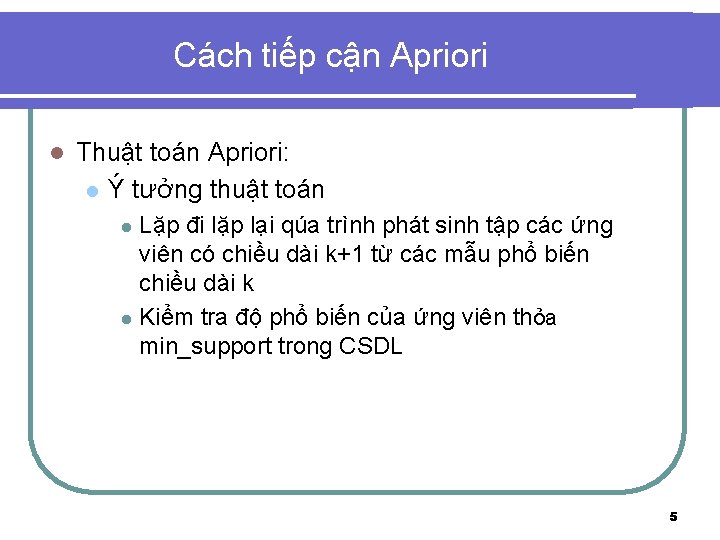 Cách tiếp cận Apriori

Thuật toán Apriori:

Ý tưởng thuật toán

Lặp đi lặp lại qúa trình phát sinh tập các ứng viên có chiều dài k+1 từ các mẫu phổ biến chiều dài k

Kiểm tra độ phổ biến của ứng viên thỏa min_support trong CSDL

5